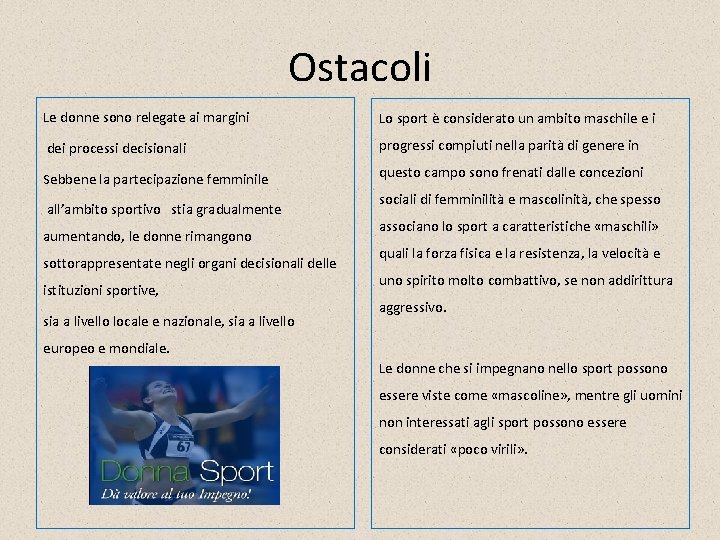 Ostacoli

Le donne sono relegate ai margini

dei processi decisionali

Sebbene la partecipazione femminile

all'ambito sportivo stia gradualmente aumentando, le donne rimangono sottorappresentate negli organi decisionali delle istituzioni sportive,

sia a livello locale e nazionale, sia a livello europeo e mondiale.

67

Donna Sport

Dà valore al tuo Impegno!

Lo sport è considerato un ambito maschile e i progressi compiuti nella parità di genere in questo campo sono frenati dalle concezioni sociali di femminilità e mascolinità, che spesso associano lo sport a caratteristiche «maschili» quali la forza fisica e la resistenza, la velocità e uno spirito molto combattivo, se non addirittura aggressivo.

Le donne che si impegnano nello sport possono essere viste come «mascoline», mentre gli uomini non interessati agli sport possono essere considerati «poco virili».